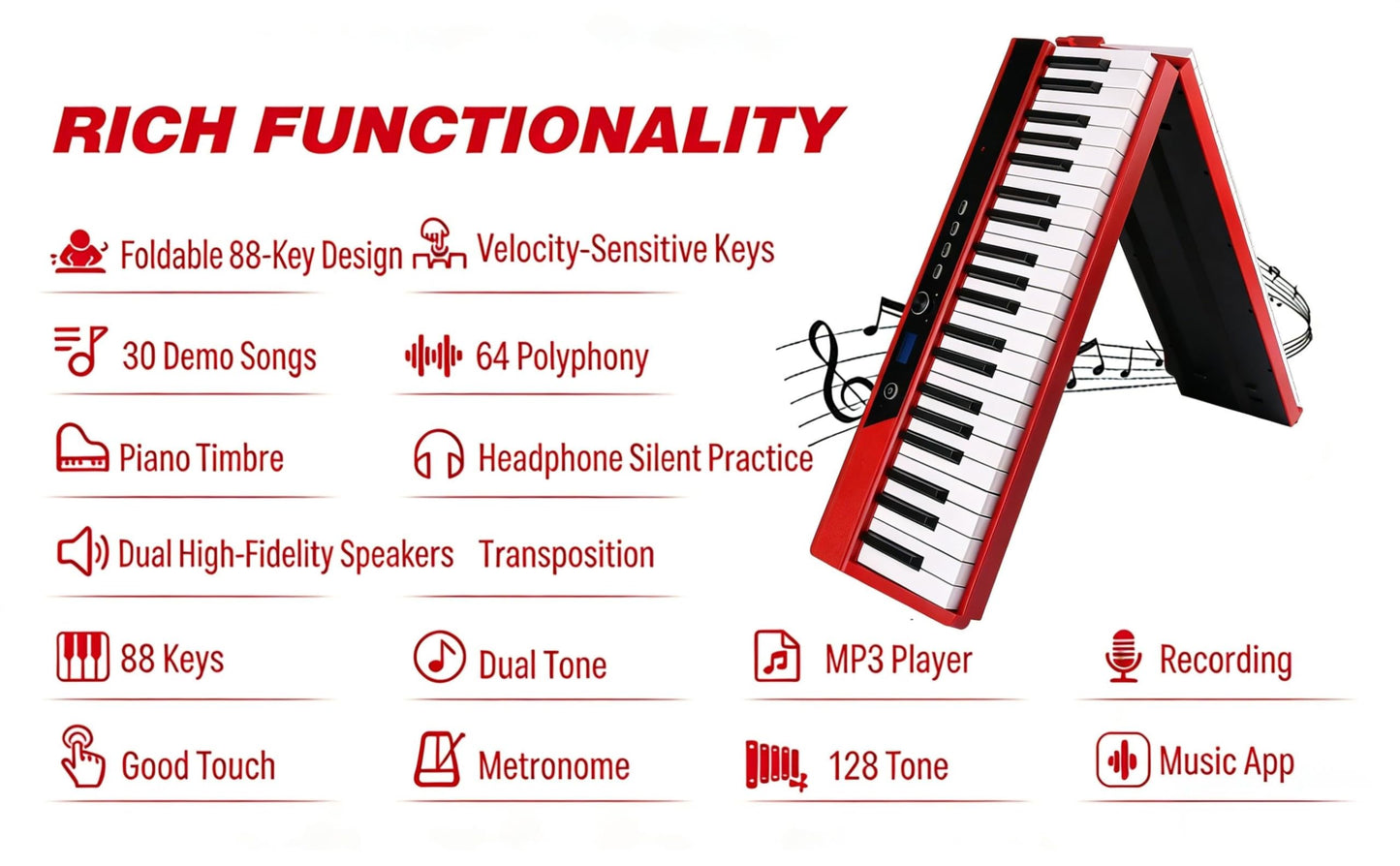 RICH FUNCTIONALITY

Foldable 88-Key Design

Velocity-Sensitive Keys

30 Demo Songs

64 Polyphony

Piano Timbre

Headphone Silent Practice

Dual High-Fidelity Speakers

Transposition

88 Keys

Dual Tone

MP3 Player

Recording

Good Touch

Metronome

128 Tone

Music App